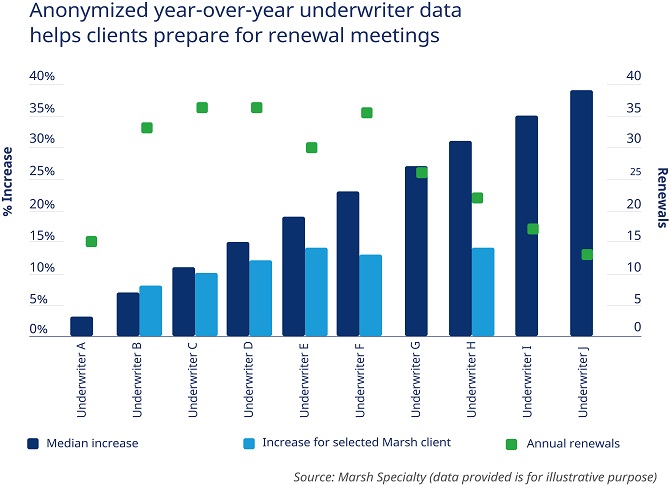 Anonymized year-over-year underwriter data helps clients prepare for renewal meetings

% Increase

40%
35%
30%
25%
20%
15%
10%
5%
0%

Renewals

40
35
30
25
20
15
10
5
0

Underwriter A
Underwriter B
Underwriter C
Underwriter D
Underwriter E
Underwriter F
Underwriter G
Underwriter H
Underwriter I
Underwriter J

Median increase
Increase for selected Marsh client
Annual renewals

Source: Marsh Specialty (data provided is for illustrative purpose)